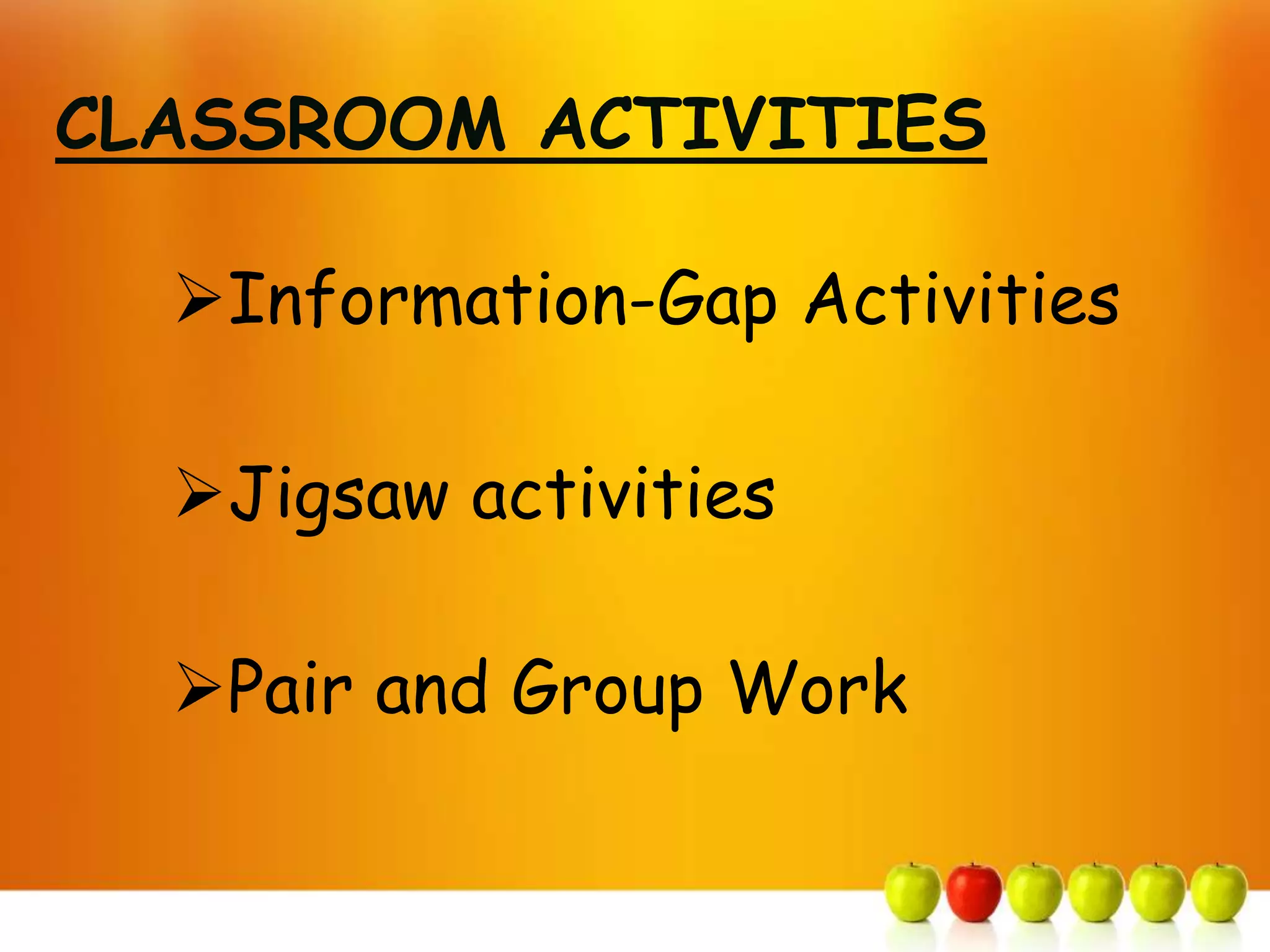 CLASSROOM ACTIVITIES

➢Information-Gap Activities

➢Jigsaw activities

➢Pair and Group Work